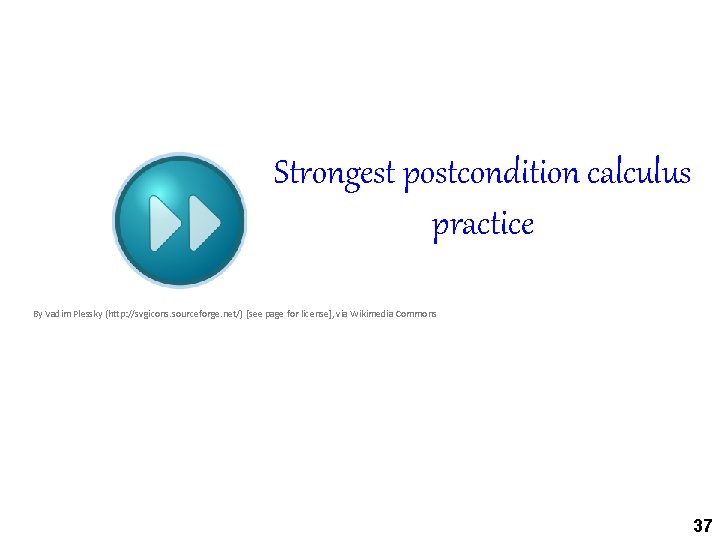 Strongest postcondition calculus practice

By Vadim Plessky (http://svgicons.sourceforge.net/) [see page for license], via Wikimedia Commons

37